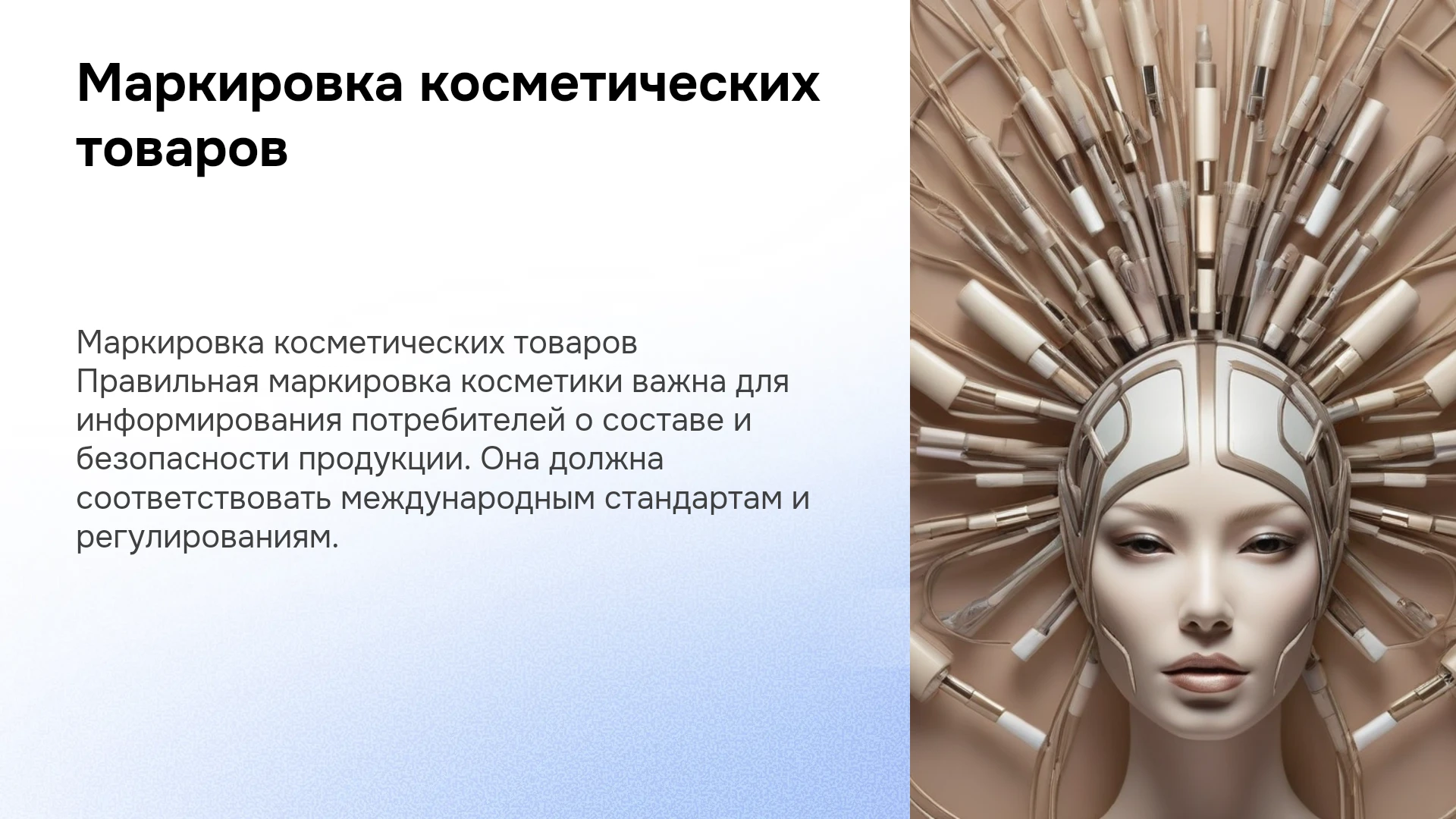 Маркировка косметических товаров

Маркировка косметических товаров
Правильная маркировка косметики важна для информирования потребителей о составе и безопасности продукции. Она должна соответствовать международным стандартам и регулированиям.